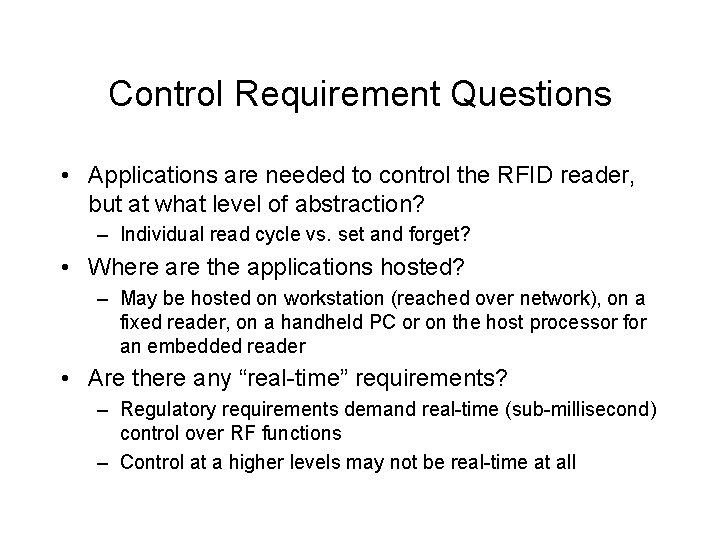 Control Requirement Questions

• Applications are needed to control the RFID reader, but at what level of abstraction?
– Individual read cycle vs. set and forget?

• Where are the applications hosted?
– May be hosted on workstation (reached over network), on a fixed reader, on a handheld PC or on the host processor for an embedded reader

• Are there any “real-time” requirements?
– Regulatory requirements demand real-time (sub-millisecond) control over RF functions
– Control at a higher levels may not be real-time at all